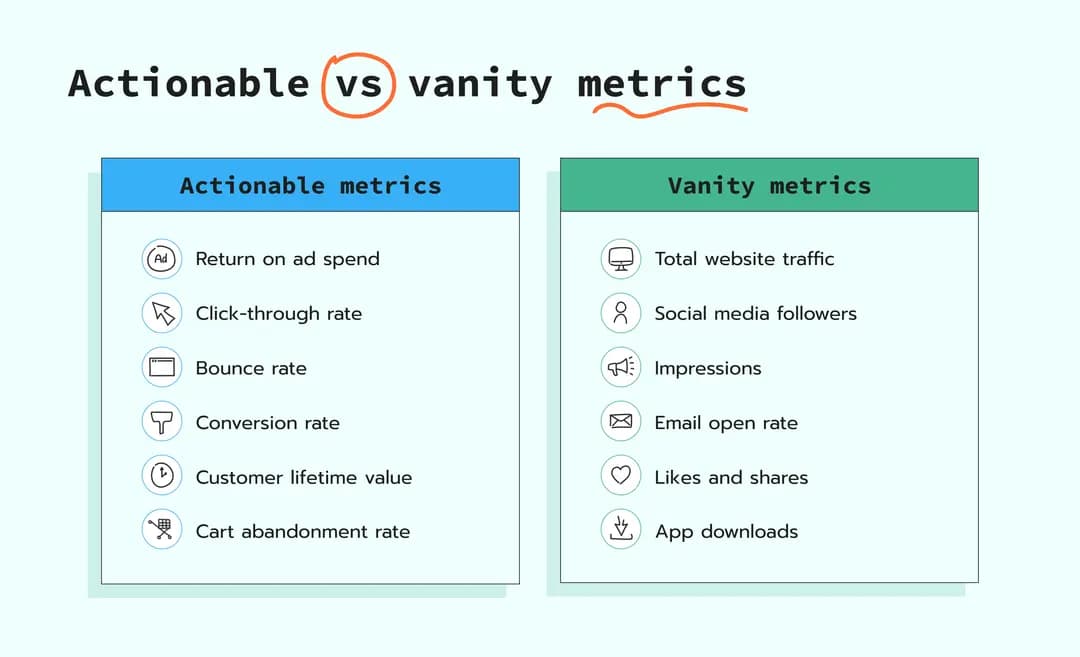 Actionable vs vanity metrics

Actionable metrics

Ad Return on ad spend

Click-through rate

Bounce rate

Conversion rate

Customer lifetime value

Cart abandonment rate

Vanity metrics

Total website traffic

Social media followers

Impressions

Email open rate

Likes and shares

App downloads